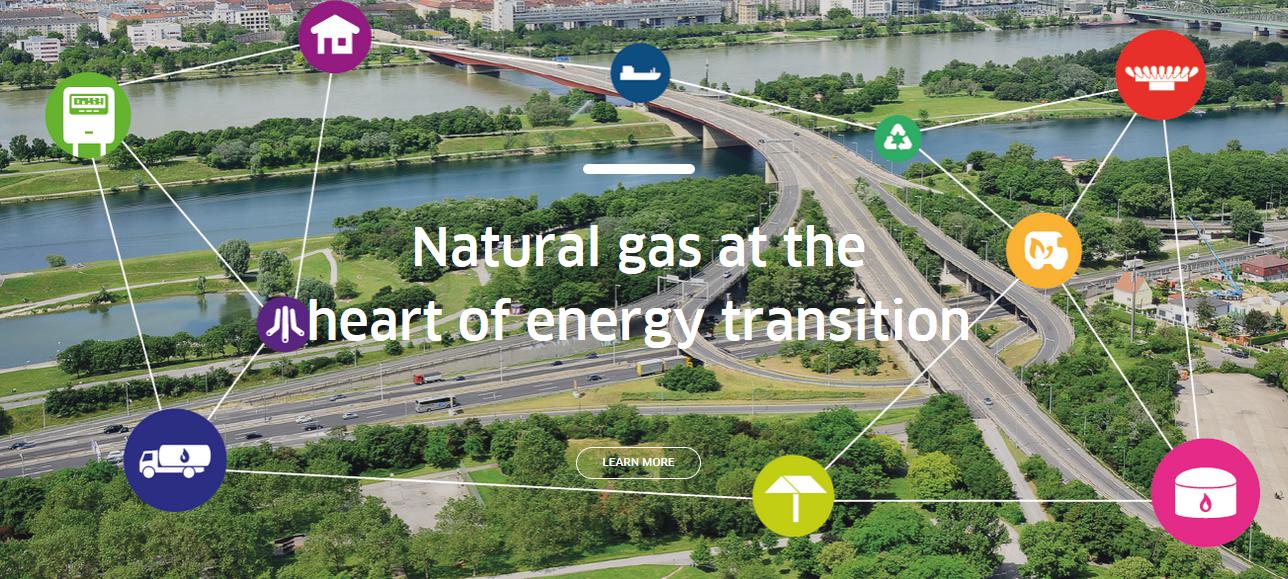 Natural gas at the heart of energy transition

LEARN MORE